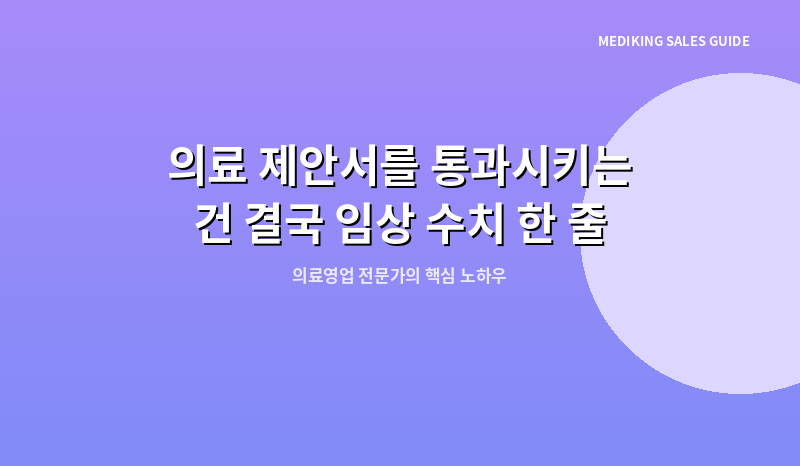 MEDIKING SALES GUIDE

의료 제안서를 통과시키는 건 결국 임상 수치 한 줄

의료영업 전문가의 핵심 노하우